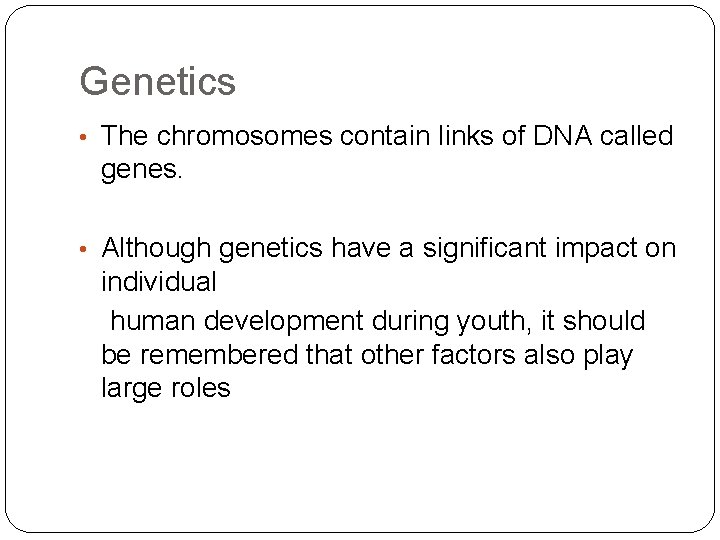 Genetics

• The chromosomes contain links of DNA called genes.

• Although genetics have a significant impact on individual

human development during youth, it should be remembered that other factors also play large roles